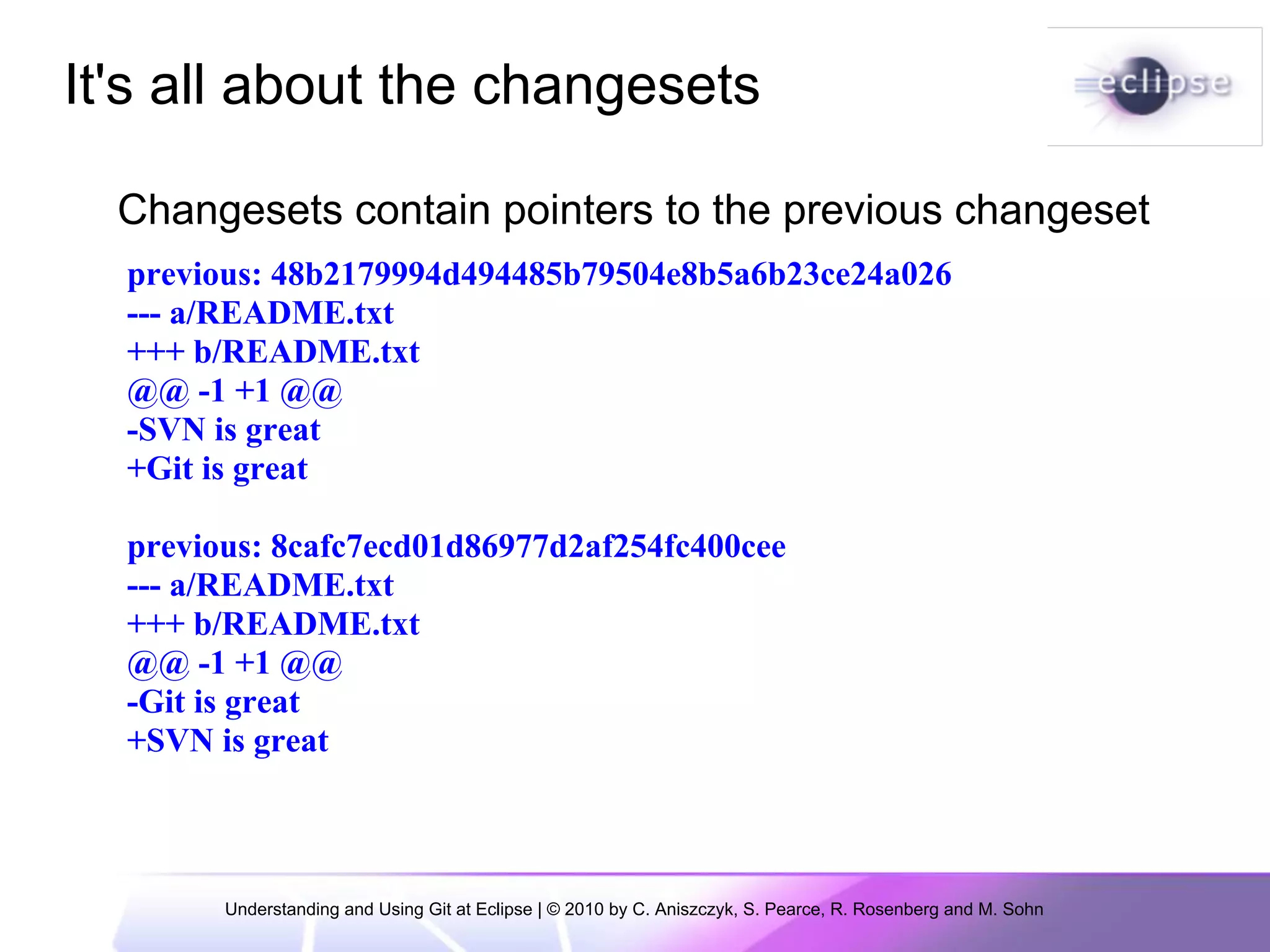 It's all about the changesets

eclipse

Changesets contain pointers to the previous changeset

previous: 48b2179994d494485b79504e8b5a6b23ce24a026
--- a/README.txt
+++ b/README.txt
@@ -1 +1 @@
-SVN is great
+Git is great

previous: 8cafc7ecd01d86977d2af254fc400cee
--- a/README.txt
+++ b/README.txt
@@ -1 +1 @@
-Git is great
+SVN is great

Understanding and Using Git at Eclipse | © 2010 by C. Aniszczyk, S. Pearce, R. Rosenberg and M. Sohn